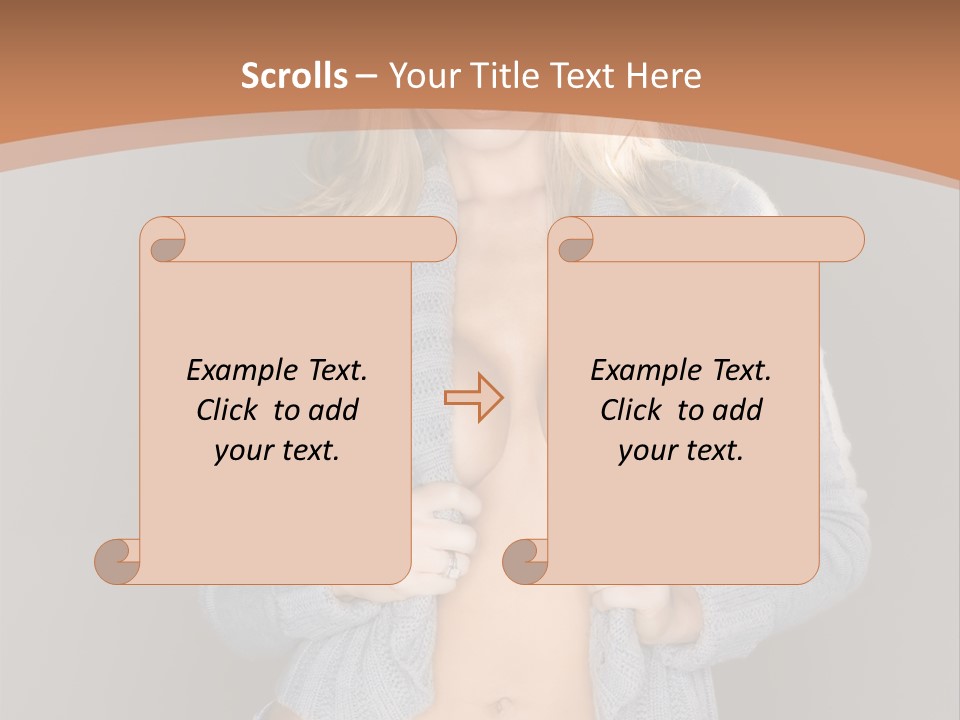 Scrolls – Your Title Text Here

Example Text. Click to add your text.

Example Text. Click to add your text.